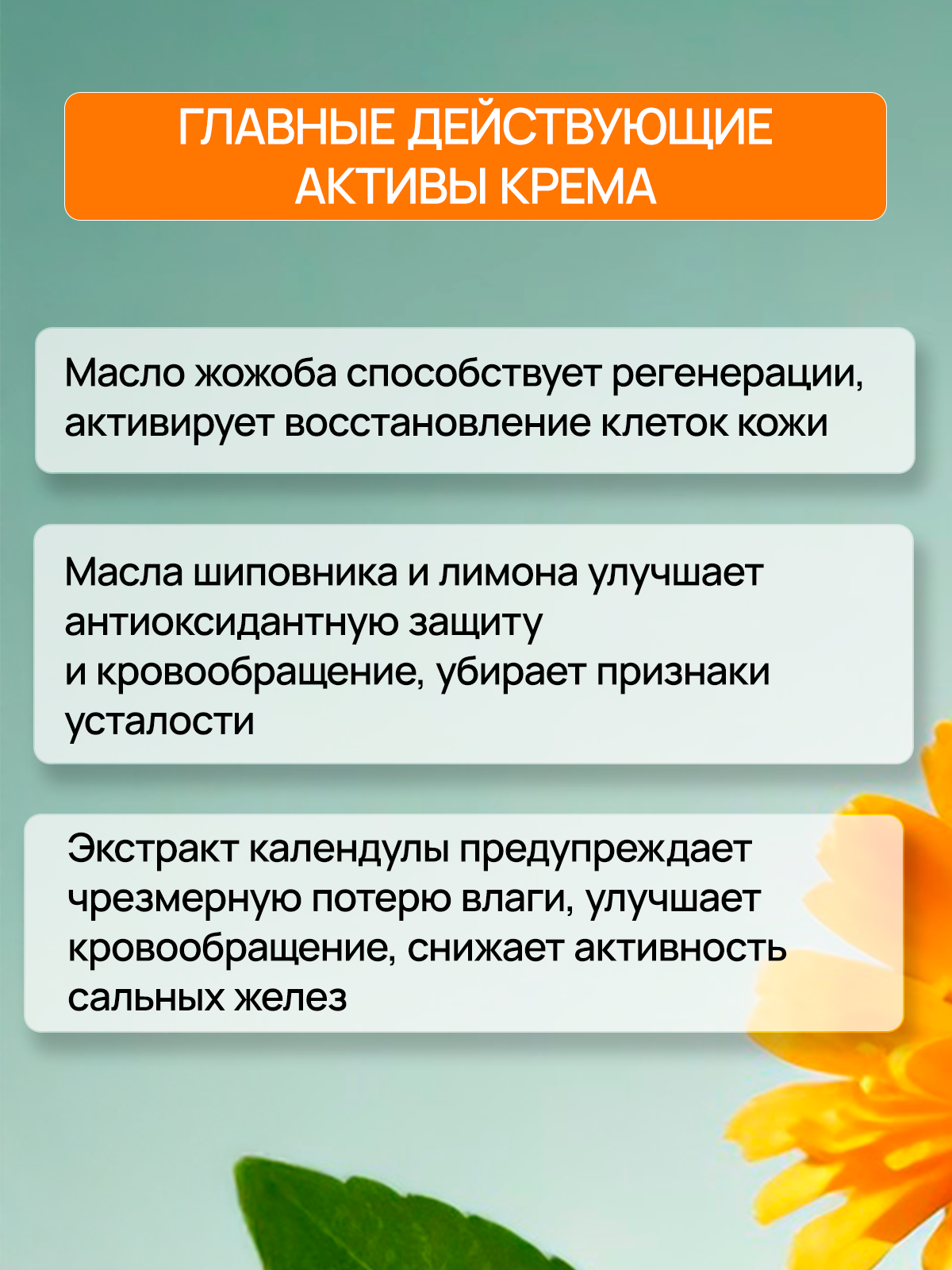 ГЛАВНЫЕ ДЕЙСТВУЮЩИЕ АКТИВЫ КРЕМА

Масло жожоба способствует регенерации, активирует восстановление клеток кожи

Масла шиповника и лимона улучшает антиоксидантную защиту и кровообращение, убирает признаки усталости

Экстракт календулы предупреждает чрезмерную потерю влаги, улучшает кровообращение, снижает активность сальных желез